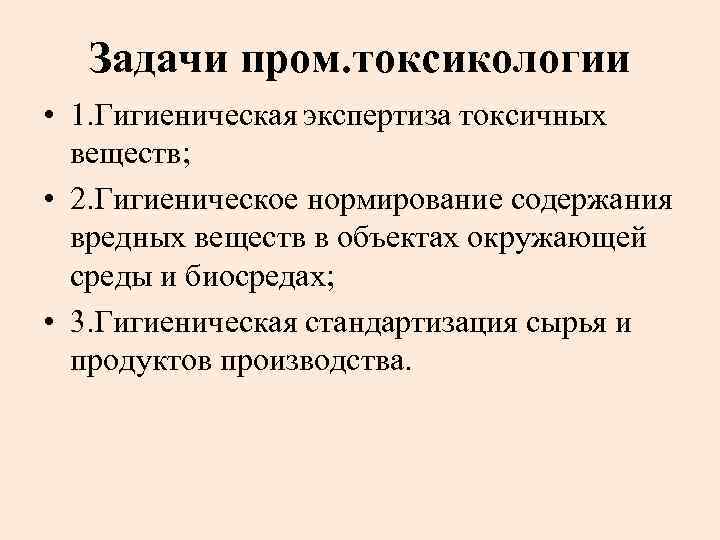 Задачи пром.токсикологии

• 1.Гигиеническая экспертиза токсичных веществ;

• 2.Гигиеническое нормирование содержания вредных веществ в объектах окружающей среды и биосредах;

• 3.Гигиеническая стандартизация сырья и продуктов производства.